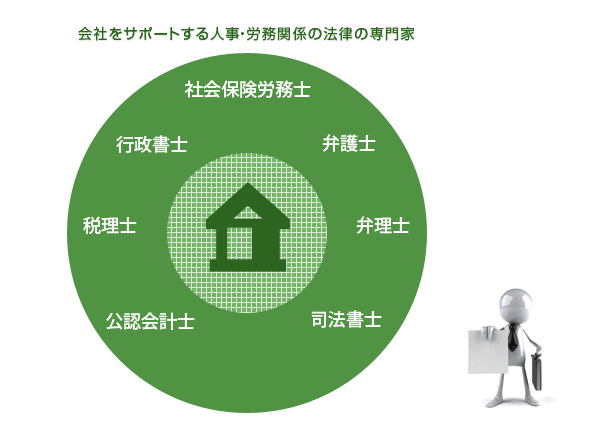 会社をサポートする人事･労務関係の法律の専門家

社会保険労務士

行政書士

弁護士

税理士

弁理士

公認会計士

司法書士